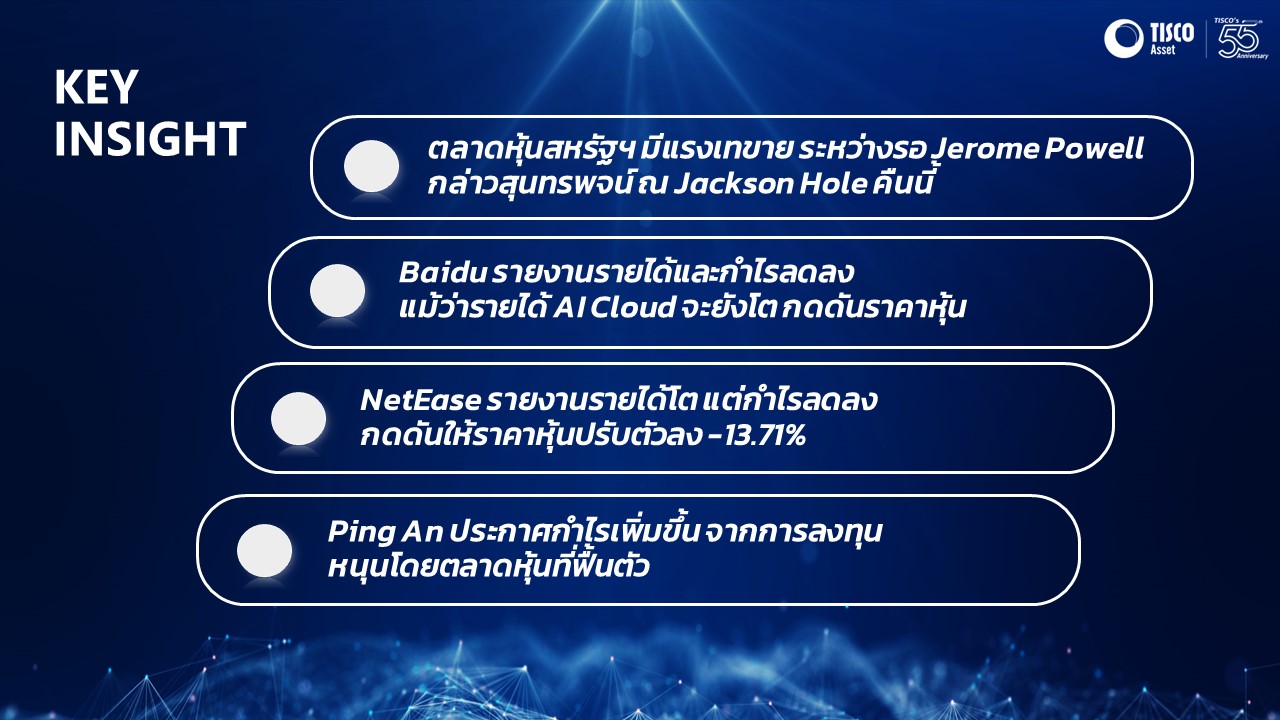 TISCO Asset

TISCO's 55 Anniversary

KEY INSIGHT

ตลาดหุ้นสหรัฐฯ มีแรงเทขาย ระหว่างรอ Jerome Powell กล่าวสุนทรพจน์ ณ Jackson Hole คืนนี้

Baidu รายงานรายได้และกำไรลดลง แม้ว่ารายได้ AI Cloud จะยังโต กดดันราคาหุ้น

NetEase รายงานรายได้โต แต่กำไรลดลง กดดันให้ราคาหุ้นปรับตัวลง -13.71%

Ping An ประกาศกำไรเพิ่มขึ้น จากการลงทุน หนุนโดยตลาดหุ้นที่ฟื้นตัว